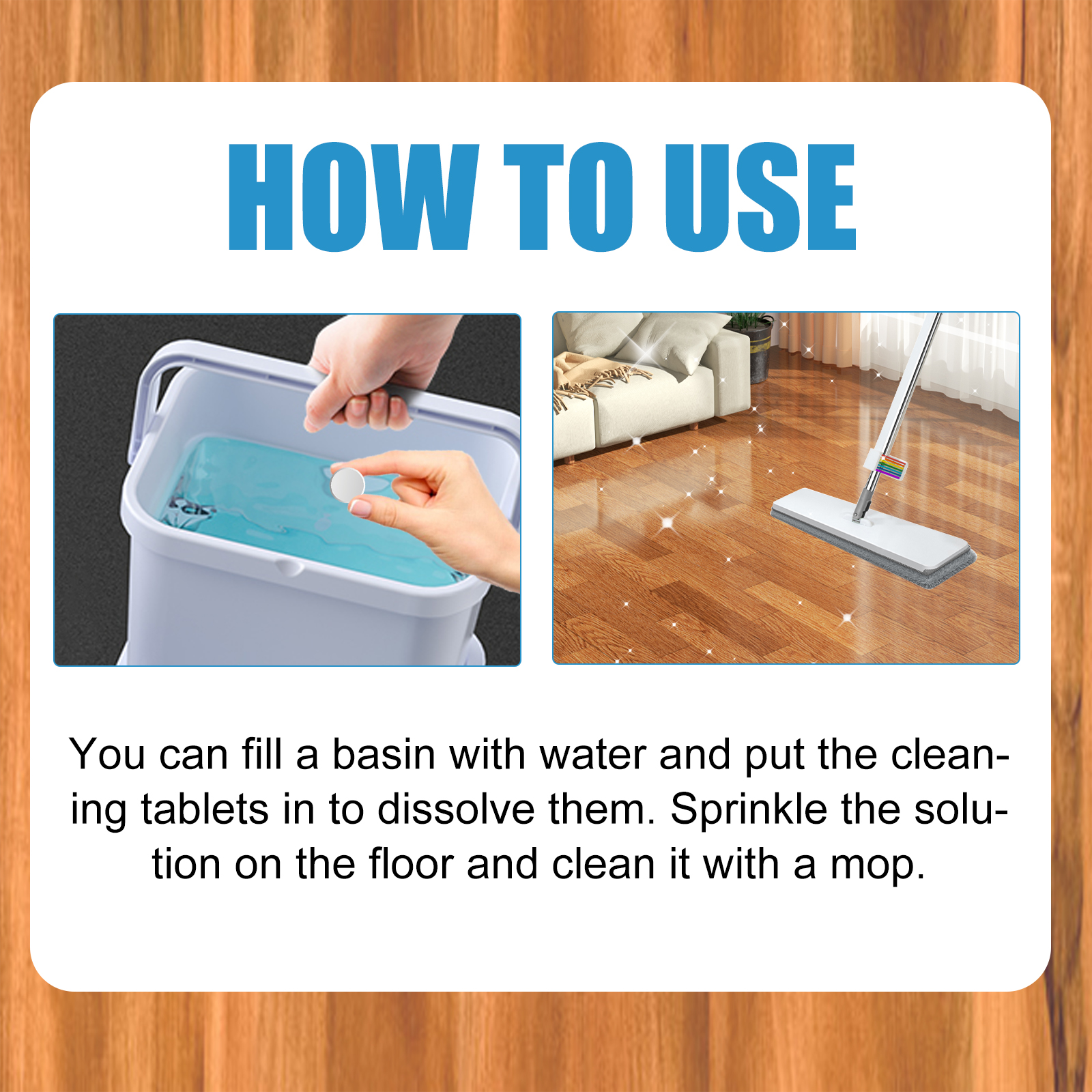 HOW TO USE

You can fill a basin with water and put the cleaning tablets in to dissolve them. Sprinkle the solution on the floor and clean it with a mop.